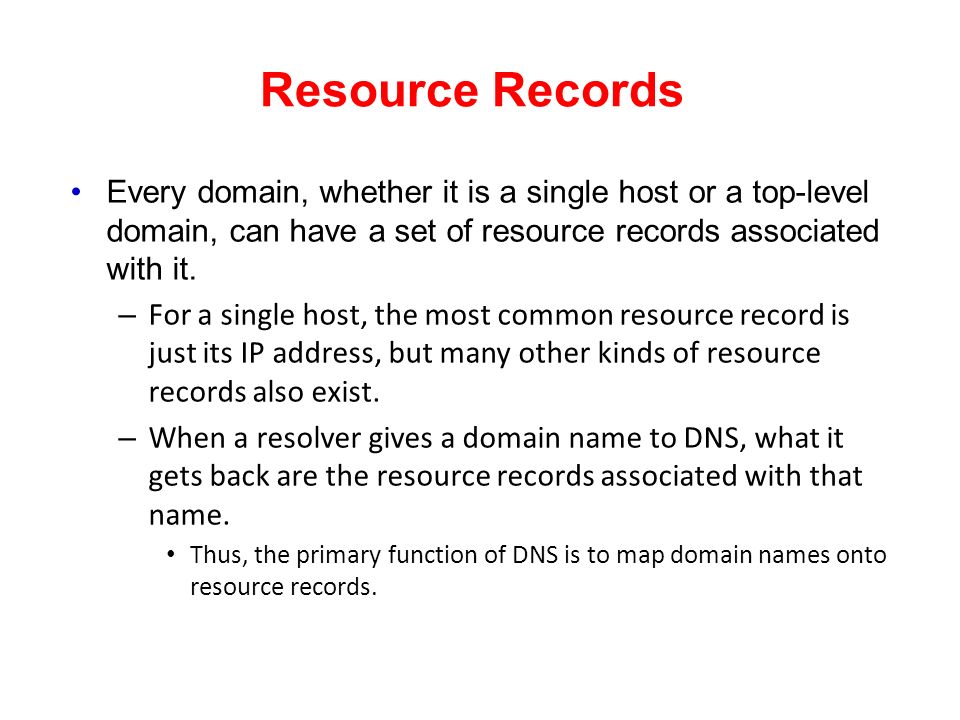 Resource Records

• Every domain, whether it is a single host or a top-level domain, can have a set of resource records associated with it.

– For a single host, the most common resource record is just its IP address, but many other kinds of resource records also exist.

– When a resolver gives a domain name to DNS, what it gets back are the resource records associated with that name.

• Thus, the primary function of DNS is to map domain names onto resource records.